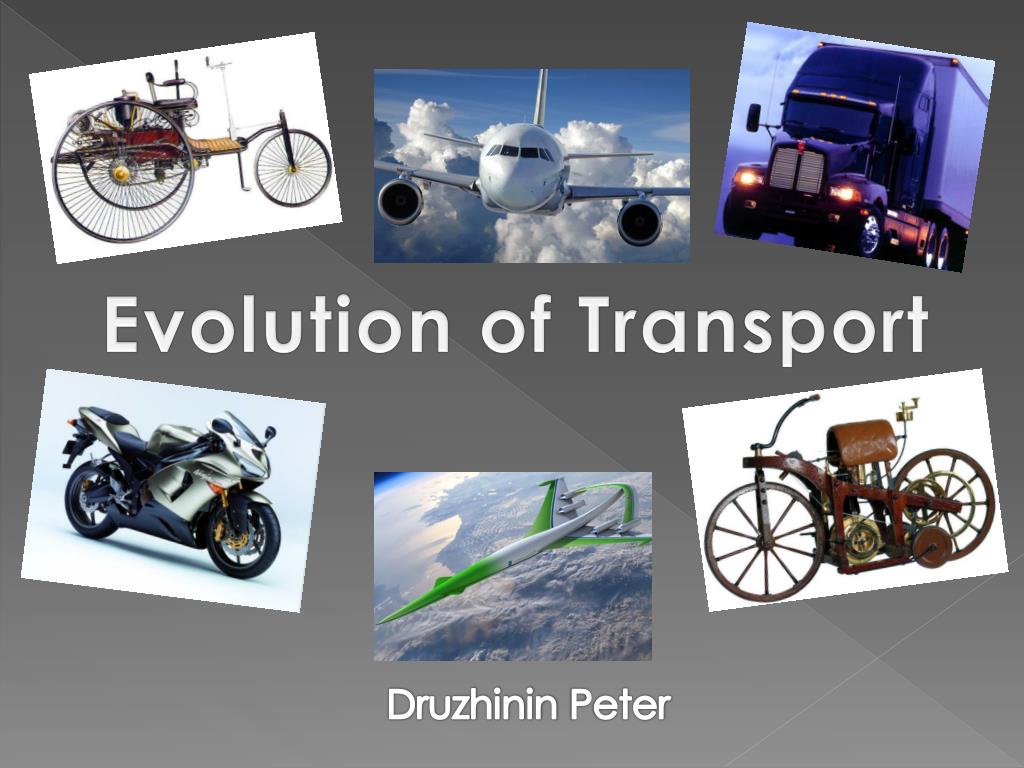 Evolution of Transport

Druzhinin Peter